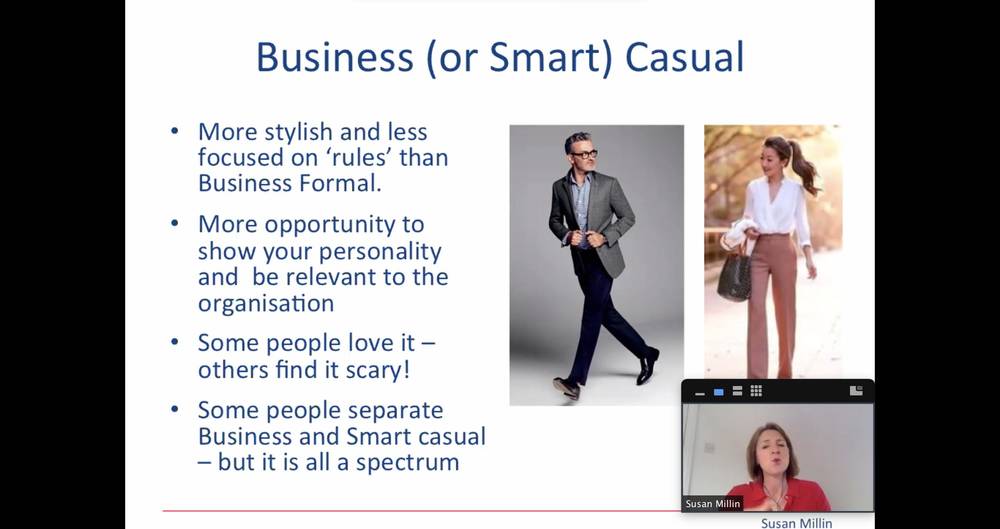 Business (or Smart) Casual

• More stylish and less focused on 'rules' than Business Formal.

• More opportunity to show your personality and be relevant to the organisation

• Some people love it – others find it scary!

• Some people separate Business and Smart casual – but it is all a spectrum

Susan Millin

Susan Millin